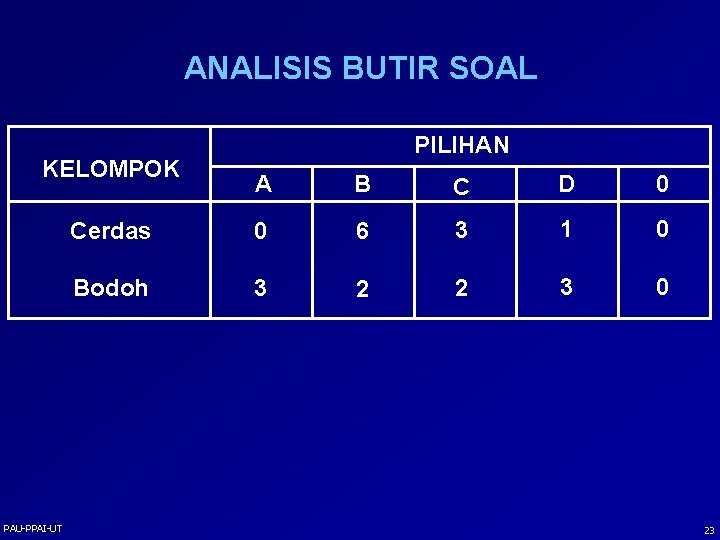 ANALISIS BUTIR SOAL

| KELOMPOK | PILIHAN | | | | |
|---|---|---|---|---|---|
| | A | B | C | D | 0 |
| Cerdas | 0 | 6 | 3 | 1 | 0 |
| Bodoh | 3 | 2 | 2 | 3 | 0 |

PAU-PPAI-UT

23